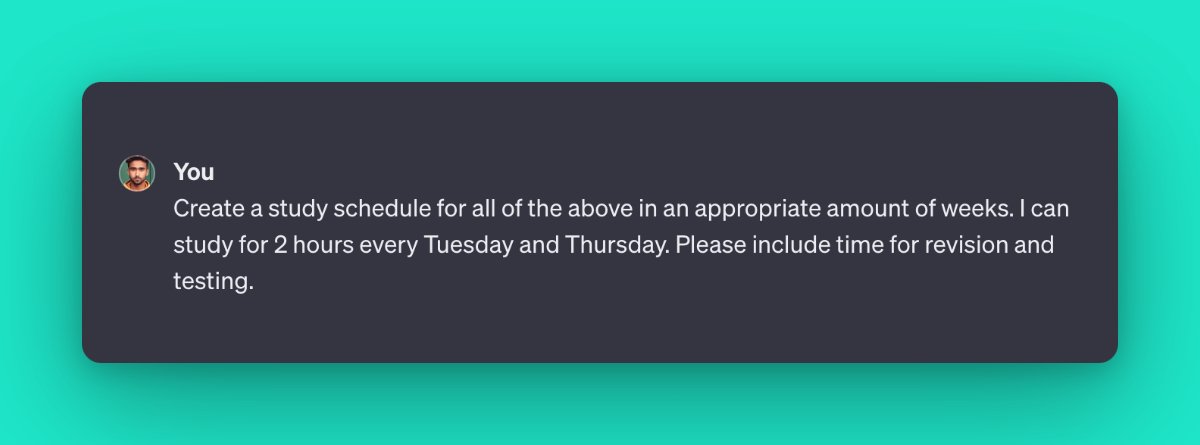 You
Create a study schedule for all of the above in an appropriate amount of weeks. I can study for 2 hours every Tuesday and Thursday. Please include time for revision and testing.